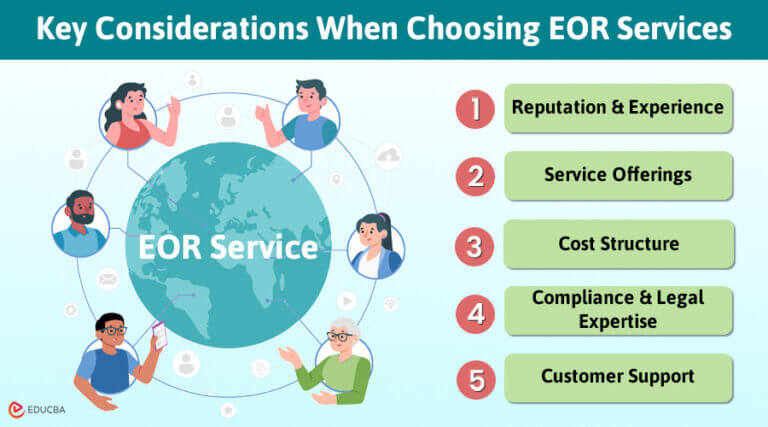 Key Considerations When Choosing EOR Services

EOR Service

1 Reputation & Experience

2 Service Offerings

3 Cost Structure

4 Compliance & Legal Expertise

5 Customer Support

EDUCBA